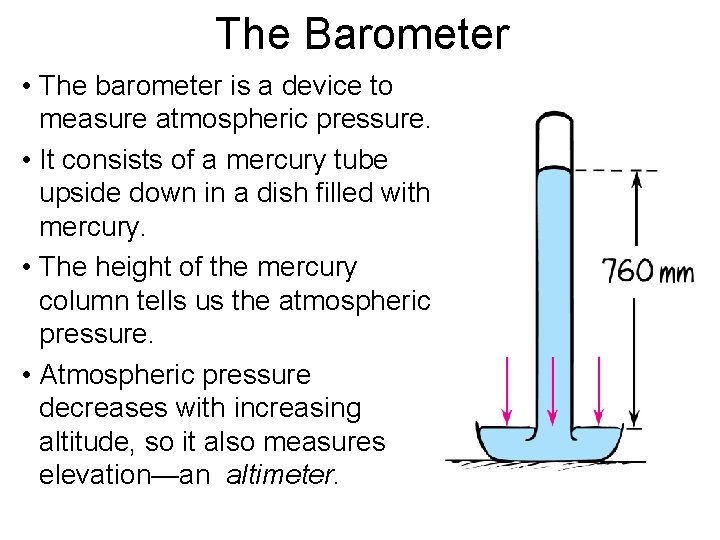 The Barometer

• The barometer is a device to measure atmospheric pressure.

• It consists of a mercury tube upside down in a dish filled with mercury.

• The height of the mercury column tells us the atmospheric pressure.

• Atmospheric pressure decreases with increasing altitude, so it also measures elevation—an altimeter.

760 mm